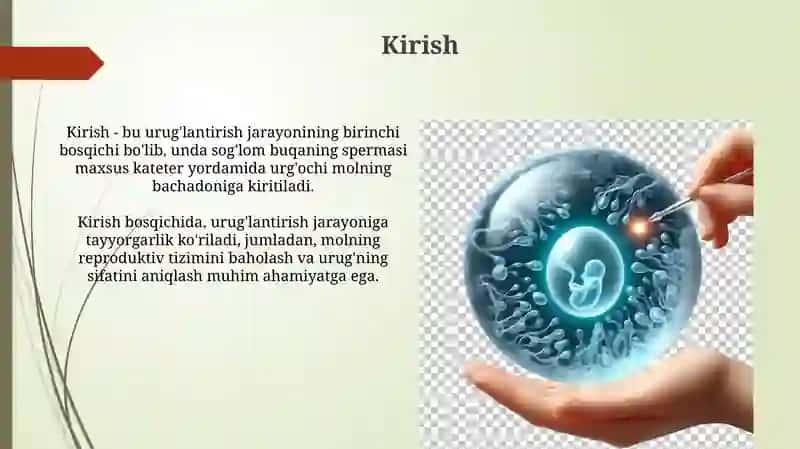 Kirish

Kirish - bu urug'lantirish jarayonining birinchi bosqichi bo'lib, unda sog'lom buqaning spermasi maxsus kateter yordamida urg'ochi molning bachadoniga kiritiladi.

Kirish bosqichida, urug'lantirish jarayoniga tayyorgarlik ko'riladi, jumladan, molning reproduktiv tizimini baholash va urug'ning sifatini aniqlash muhim ahamiyatga ega.